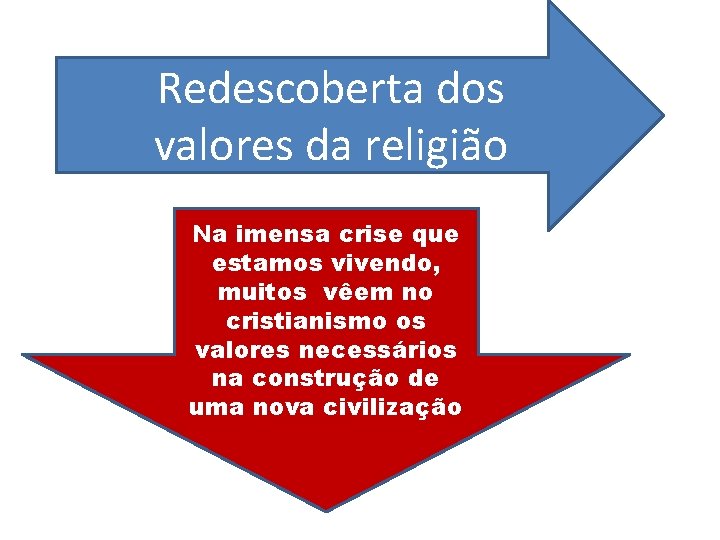 Redescoberta dos valores da religião

Na imensa crise que estamos vivendo, muitos vêem no cristianismo os valores necessários na construção de uma nova civilização